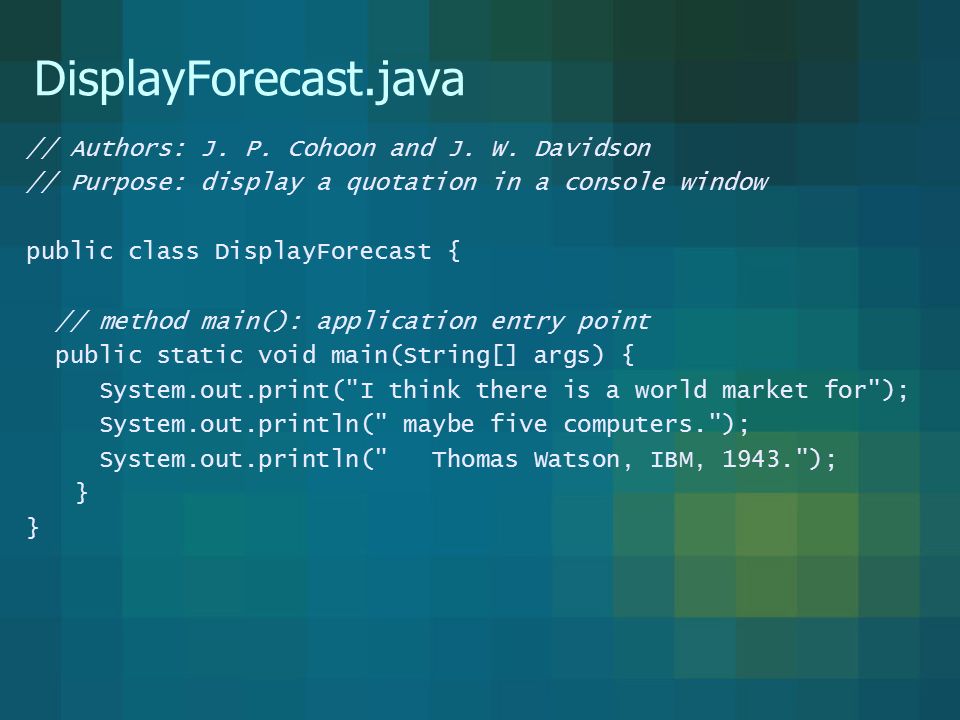 DisplayForecast.java

// Authors: J. P. Cohoon and J. W. Davidson
// Purpose: display a quotation in a console window

public class DisplayForecast {

// method main(): application entry point
public static void main(String[] args) {
System.out.print("I think there is a world market for");
System.out.println(" maybe five computers.");
System.out.println("   Thomas Watson, IBM, 1943.");
}
}